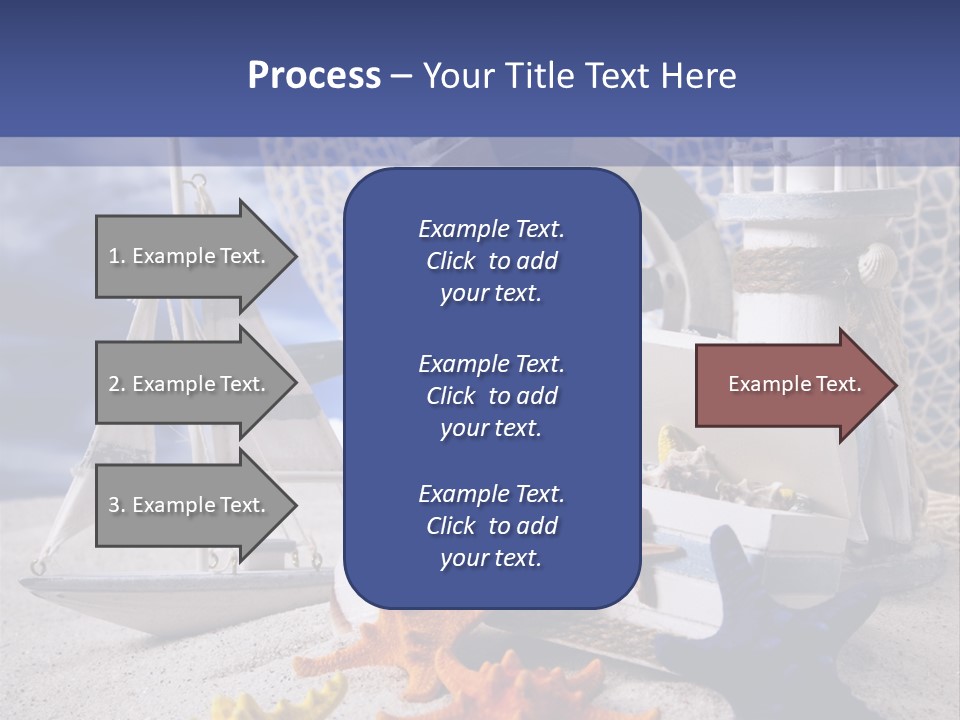 Process – Your Title Text Here

1. Example Text.

2. Example Text.

3. Example Text.

Example Text. Click to add your text.

Example Text. Click to add your text.

Example Text. Click to add your text.

Example Text.